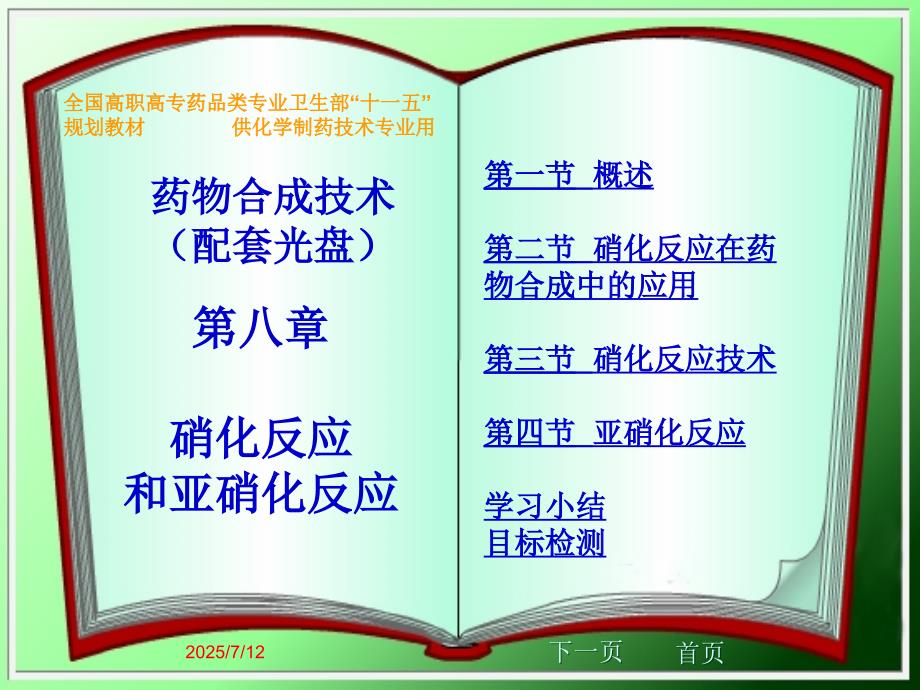 全国高职高专药品类专业卫生部“十一五”规划教材　　供化学制药技术专业用

药物合成技术
（配套光盘）

第八章

硝化反应
和亚硝化反应

第一节　概述

第二节　硝化反应在药物合成中的应用

第三节　硝化反应技术

第四节　亚硝化反应

学习小结
目标检测

2025/7/12

下一页　首页